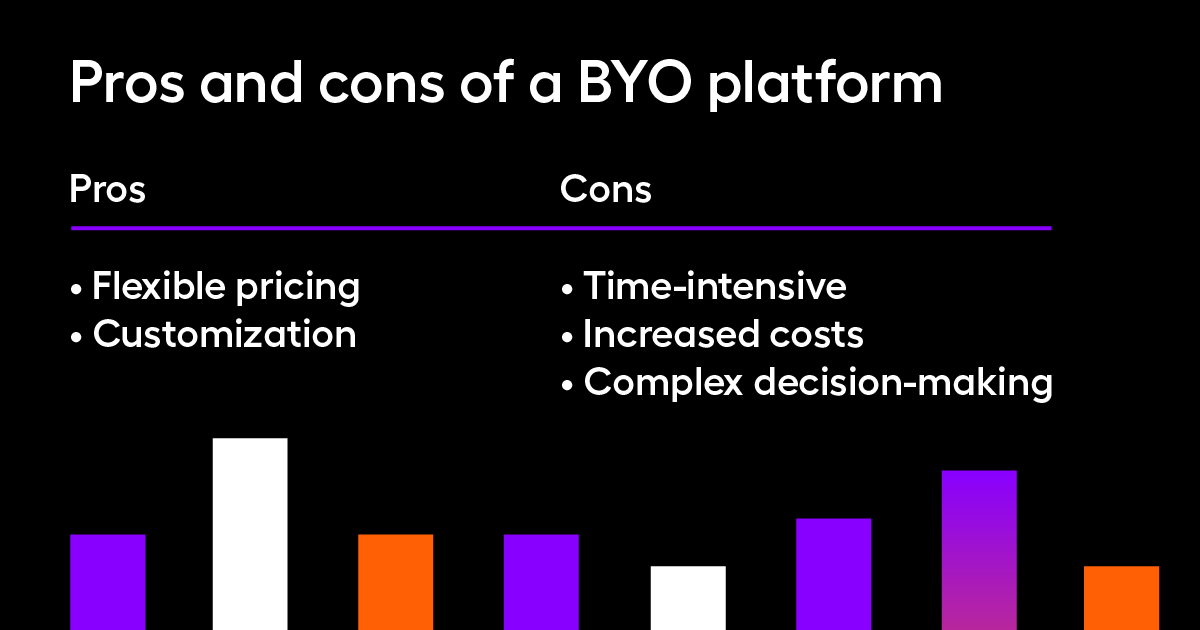 Pros and cons of a BYO platform

Pros

• Flexible pricing
• Customization

Cons

• Time-intensive
• Increased costs
• Complex decision-making